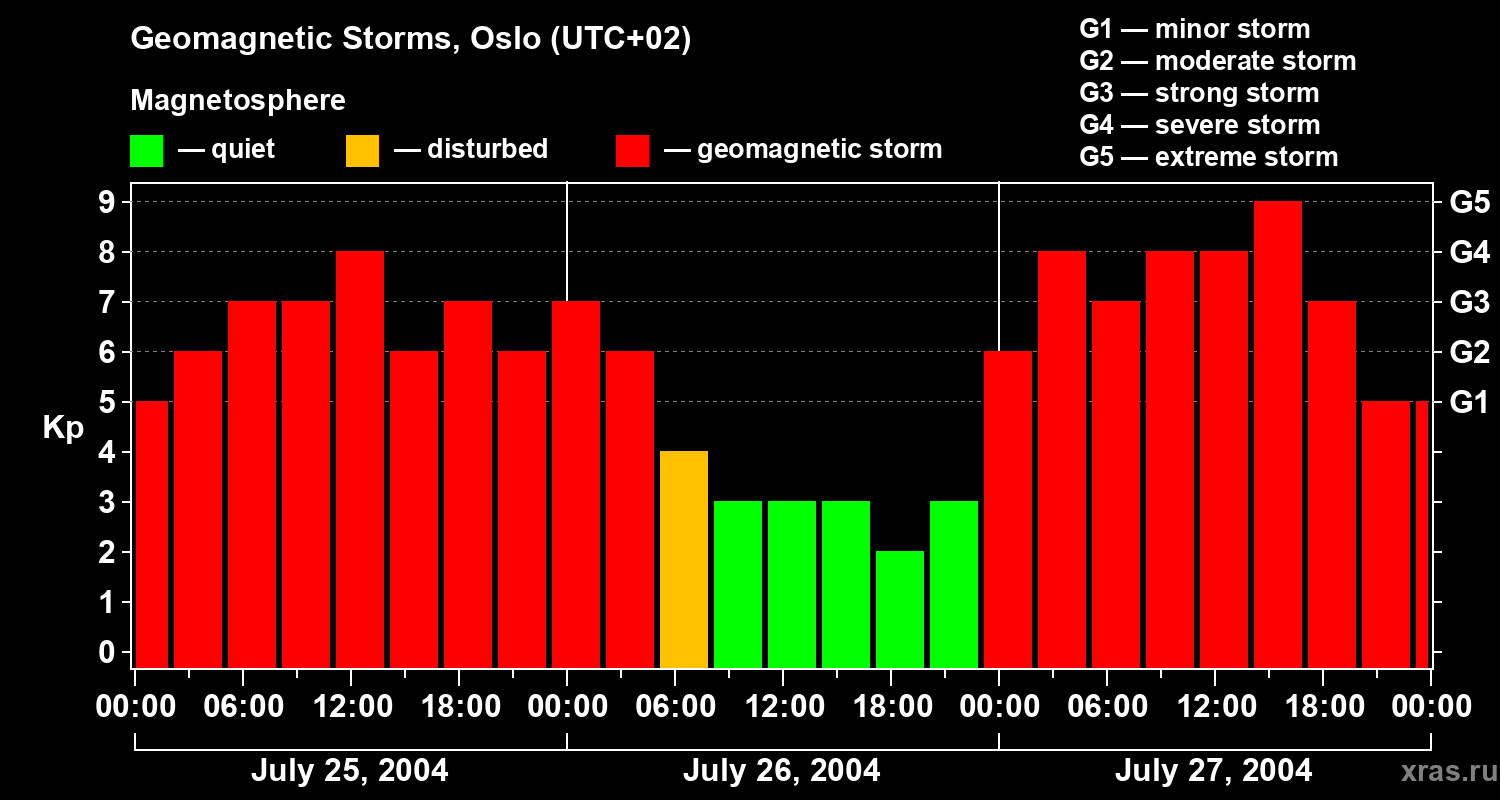 Geomagnetic Storms, Oslo (UTC+02)

Magnetosphere

— quiet — disturbed — geomagnetic storm

G1 — minor storm
G2 — moderate storm
G3 — strong storm
G4 — severe storm
G5 — extreme storm

Kp

9 8 7 6 5 4 3 2 1 0

G5 G4 G3 G2 G1

00:00 06:00 12:00 18:00 00:00 06:00 12:00 18:00 00:00 06:00 12:00 18:00 00:00

July 25, 2004 July 26, 2004 July 27, 2004

xras.ru